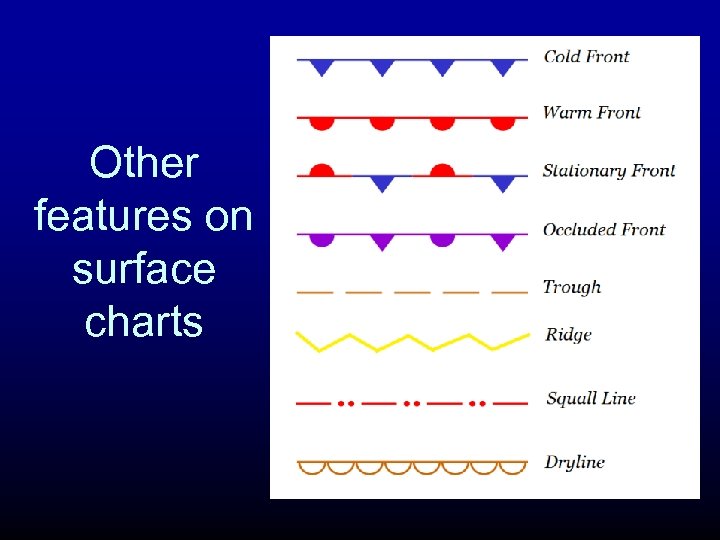 Other features on surface charts

Cold Front

Warm Front

Stationary Front

Occluded Front

Trough

Ridge

Squall Line

Dryline